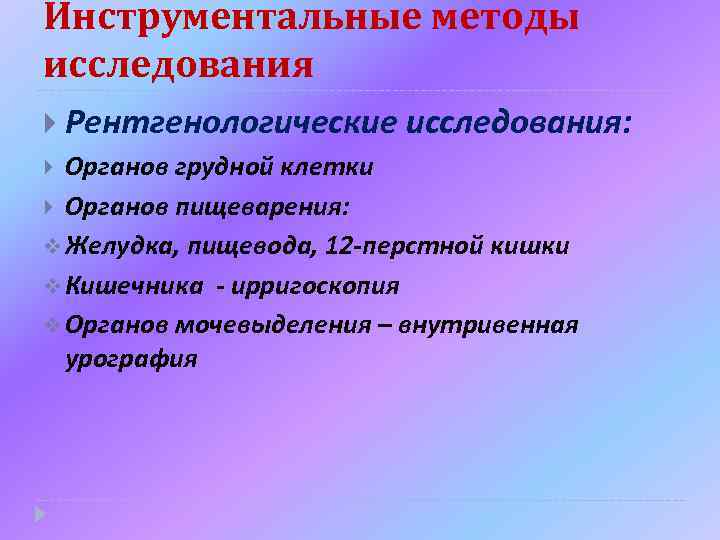 Инструментальные методы исследования

Рентгенологические исследования:

Органов грудной клетки

Органов пищеварения:

Желудка, пищевода, 12-перстной кишки

Кишечника - ирригоскопия

Органов мочевыделения – внутривенная урография